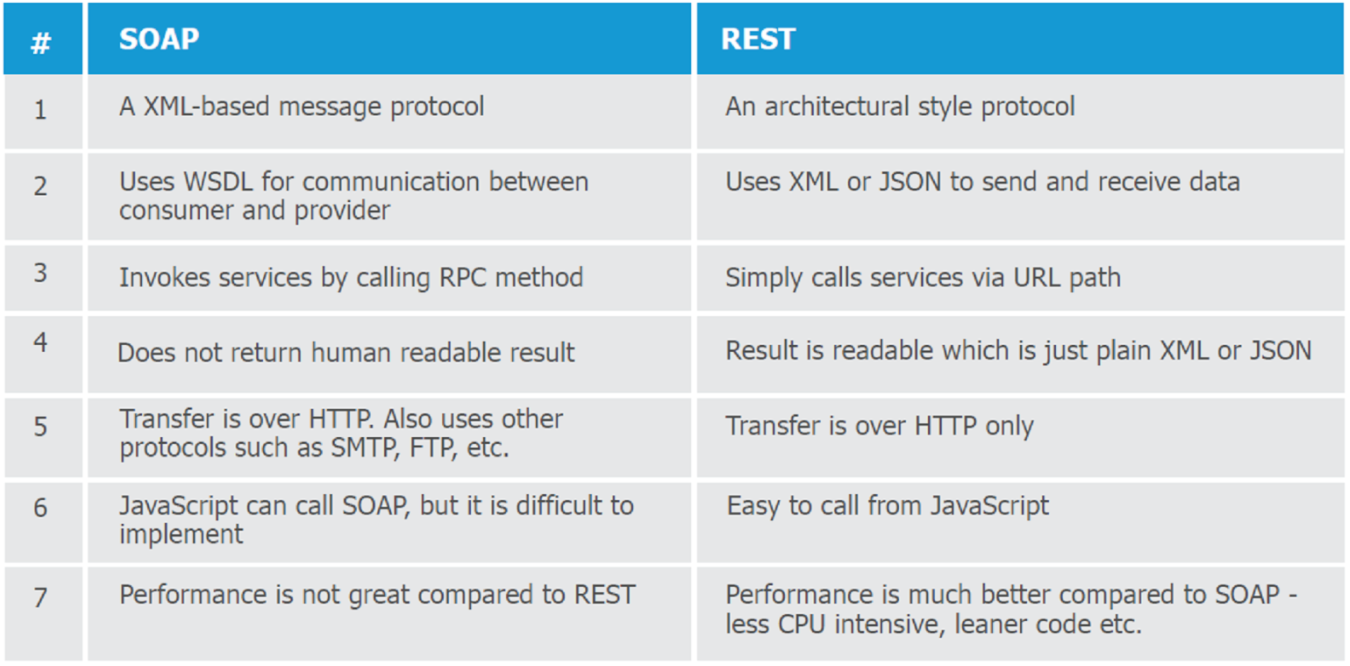 | # | SOAP | REST |
|---|---|---|
| 1 | A XML-based message protocol | An architectural style protocol |
| 2 | Uses WSDL for communication between consumer and provider | Uses XML or JSON to send and receive data |
| 3 | Invokes services by calling RPC method | Simply calls services via URL path |
| 4 | Does not return human readable result | Result is readable which is just plain XML or JSON |
| 5 | Transfer is over HTTP. Also uses other protocols such as SMTP, FTP, etc. | Transfer is over HTTP only |
| 6 | JavaScript can call SOAP, but it is difficult to implement | Easy to call from JavaScript |
| 7 | Performance is not great compared to REST | Performance is much better compared to SOAP - less CPU intensive, leaner code etc. |